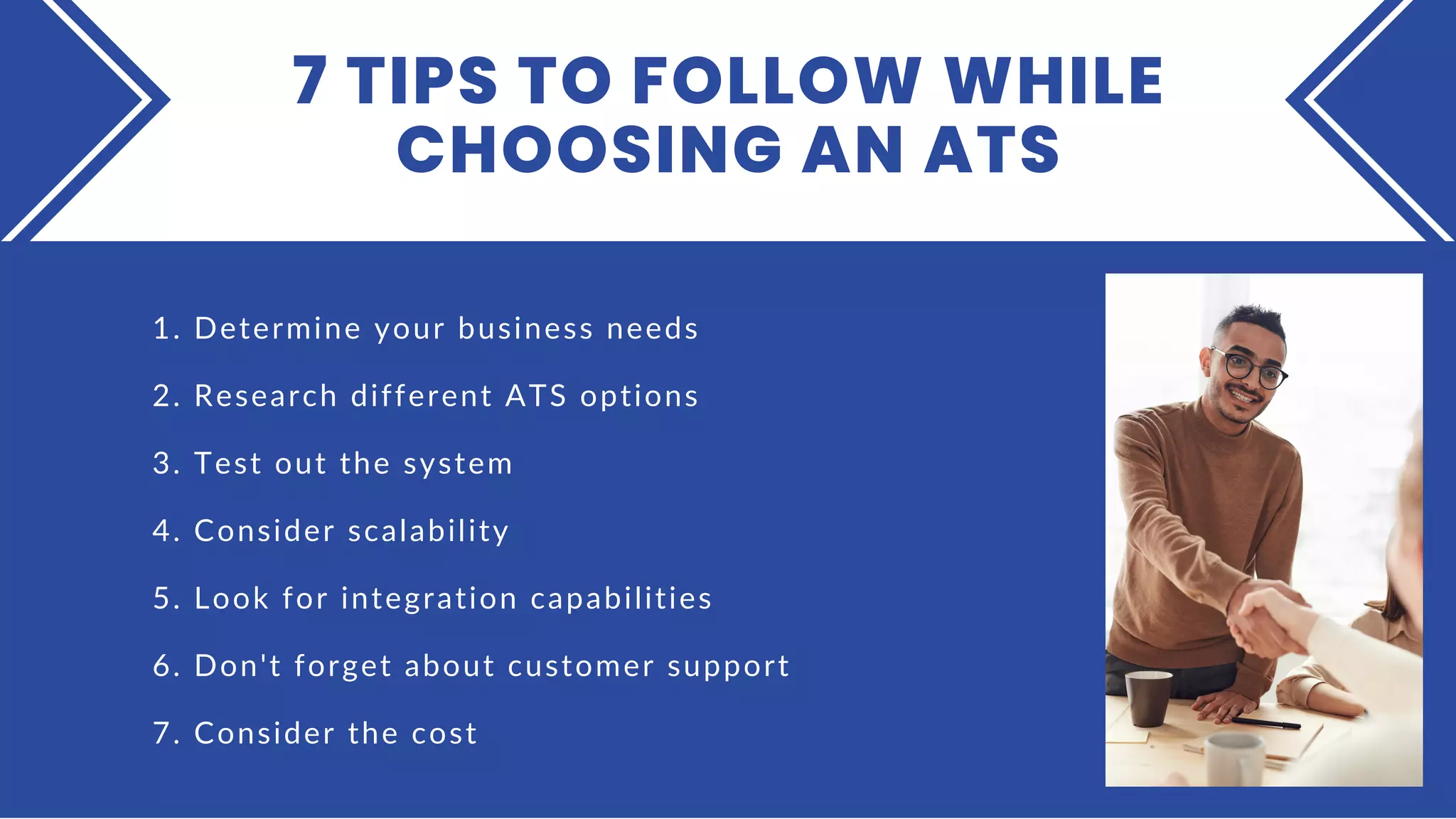 7 TIPS TO FOLLOW WHILE CHOOSING AN ATS

1. Determine your business needs
2. Research different ATS options
3. Test out the system
4. Consider scalability
5. Look for integration capabilities
6. Don't forget about customer support
7. Consider the cost